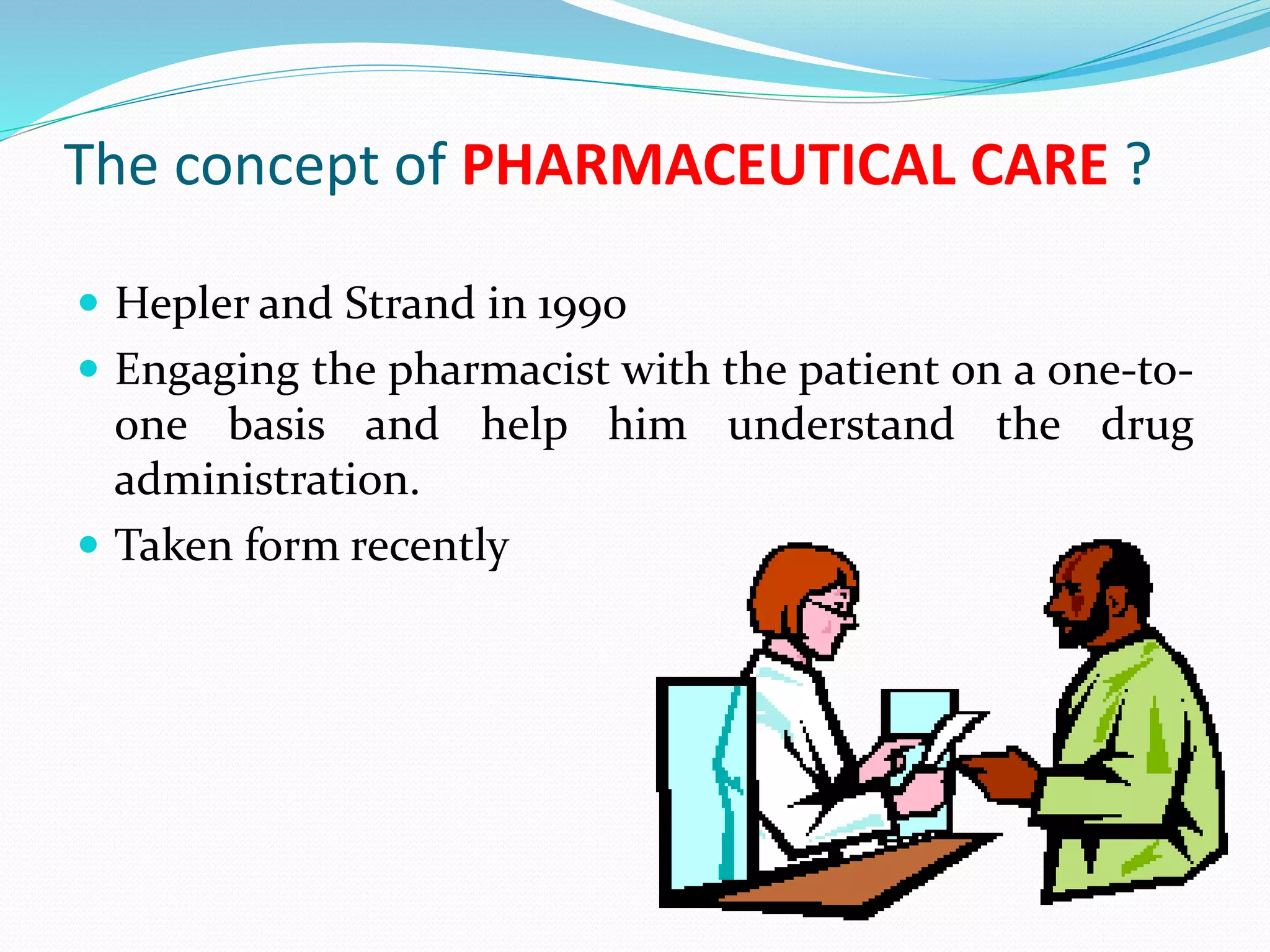 The concept of PHARMACEUTICAL CARE ?

- Hepler and Strand in 1990
- Engaging the pharmacist with the patient on a one-to-one basis and help him understand the drug administration.
- Taken form recently